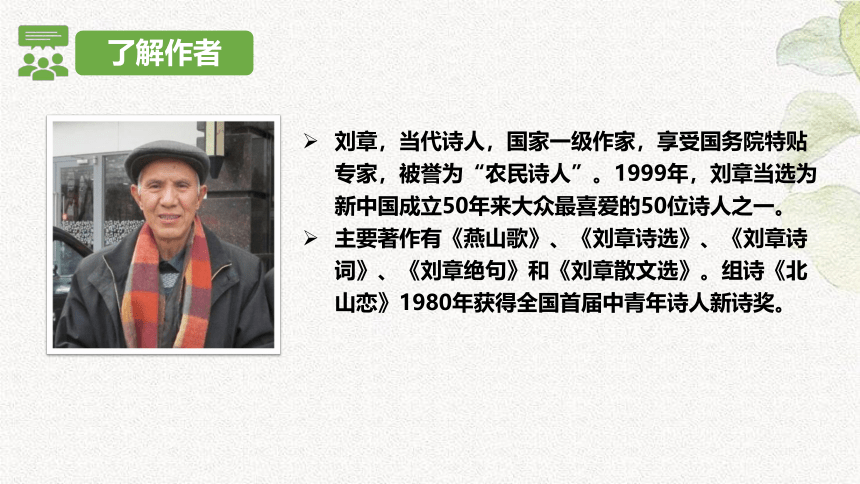 了解作者

➢ 刘章，当代诗人，国家一级作家，享受国务院特贴专家，被誉为“农民诗人”。1999年，刘章当选为新中国成立50年来大众最喜爱的50位诗人之一。

➢ 主要著作有《燕山歌》、《刘章诗选》、《刘章诗词》、《刘章绝句》和《刘章散文选》。组诗《北山恋》1980年获得全国首届中青年诗人新诗奖。